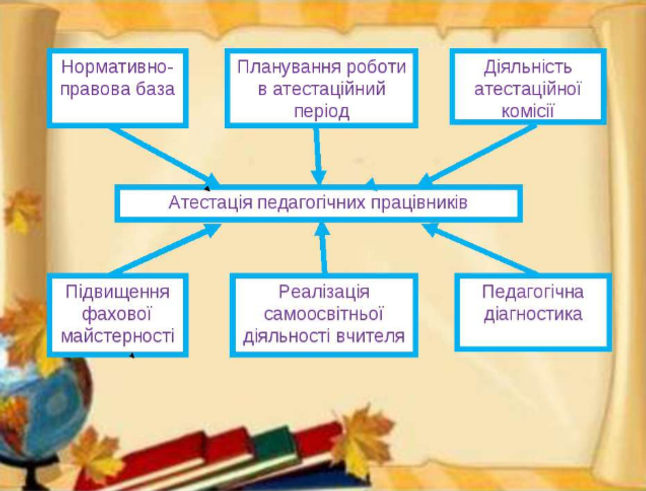 Нормативно-правова база

Планування роботи в атестаційний період

Діяльність атестаційної комісії

Атестація педагогічних працівників

Підвищення фахової майстерності

Реалізація самоосвітньої діяльності вчителя

Педагогічна діагностика